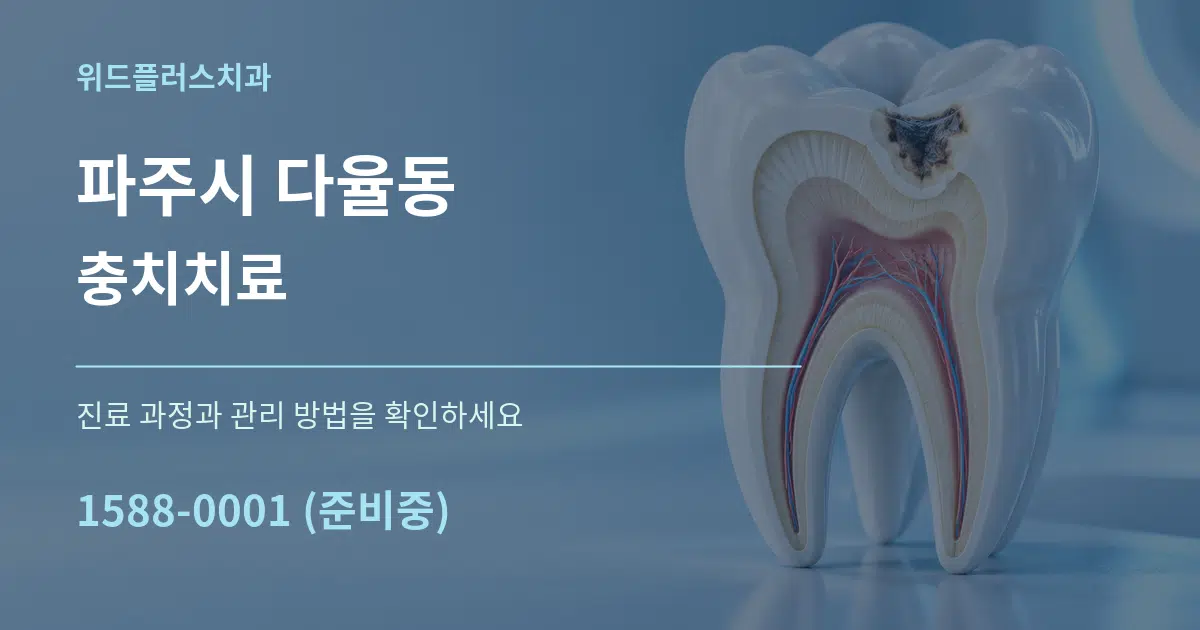 위드플러스치과

파주시 다율동
충치치료

진료 과정과 관리 방법을 확인하세요

1588-0001 (준비중)